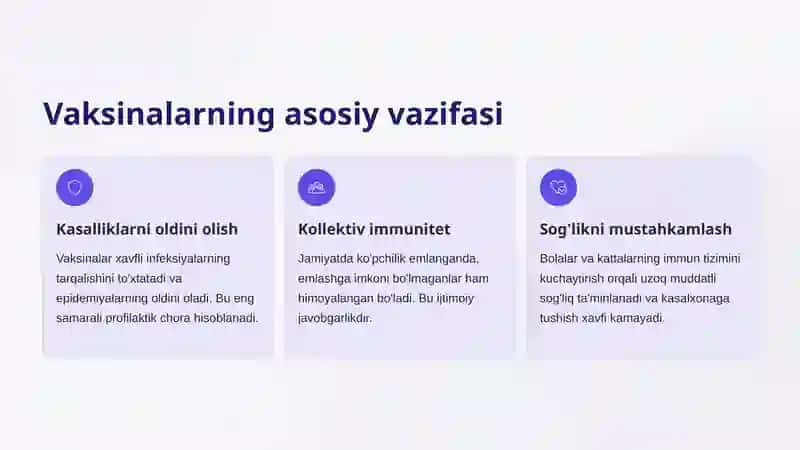 Vaksinalarning asosiy vazifasi

Kasalliklarni oldini olish

Vaksinalar xavfli infeksiyalarning tarqalishini to'xtatadi va epidemiyalarning oldini oladi. Bu eng samarali profilaktik chora hisoblanadi.

Kollektiv immunitet

Jamiyatda ko'pchilik emlanganda, emlashga imkoni bo'lmaganlar ham himoyalangan bo'ladi. Bu ijtimoiy javobgarlikdir.

Sog'likni mustahkamlash

Bolalar va kattalarning immun tizimini kuchaytirish orqali uzoq muddatli sog'liq ta'minlanadi va kasalxonaga tushish xavfi kamayadi.